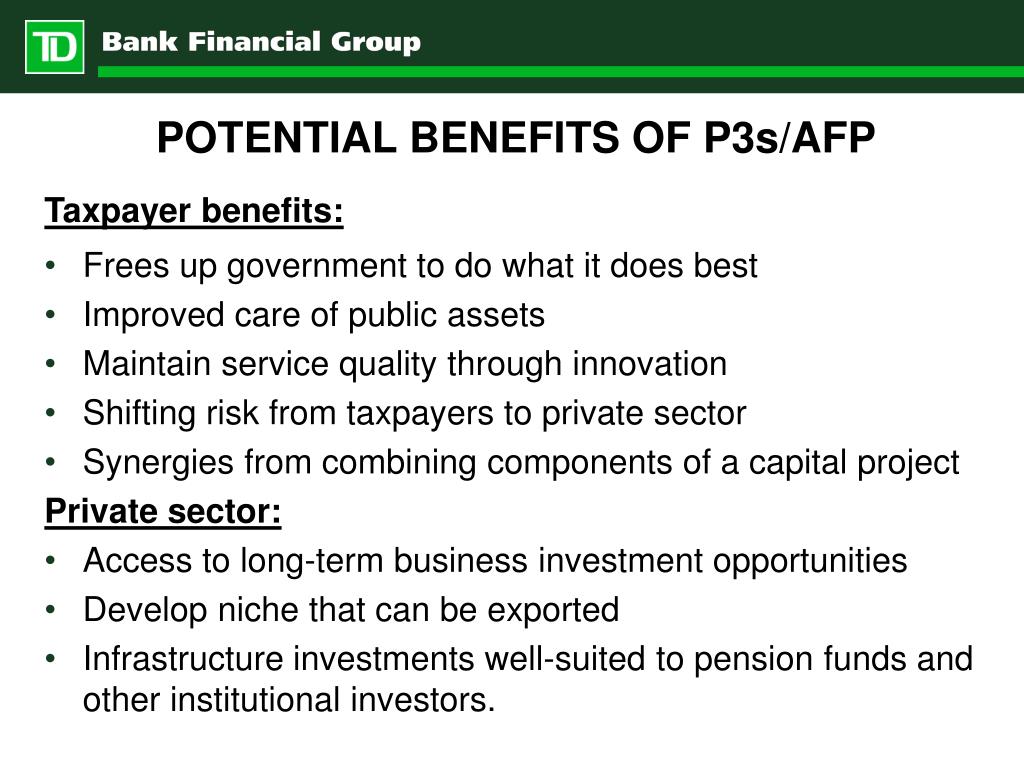 TD Bank Financial Group

POTENTIAL BENEFITS OF P3s/AFP

Taxpayer benefits:

• Frees up government to do what it does best
• Improved care of public assets
• Maintain service quality through innovation
• Shifting risk from taxpayers to private sector
• Synergies from combining components of a capital project

Private sector:

• Access to long-term business investment opportunities
• Develop niche that can be exported
• Infrastructure investments well-suited to pension funds and other institutional investors.